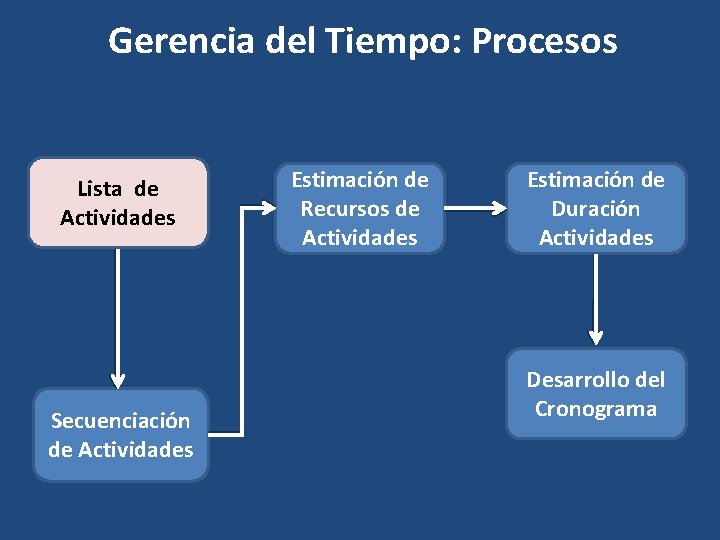 Gerencia del Tiempo: Procesos

Lista de Actividades

Secuenciación de Actividades

Estimación de Recursos de Actividades

Estimación de Duración Actividades

Desarrollo del Cronograma